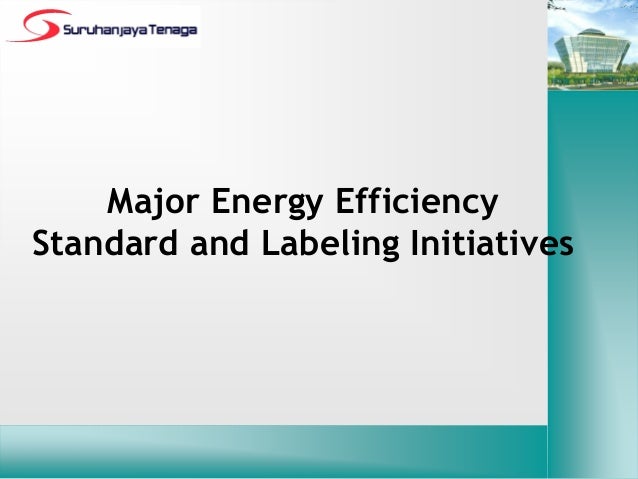 Suruhanjaya Tenaga

Major Energy Efficiency Standard and Labeling Initiatives